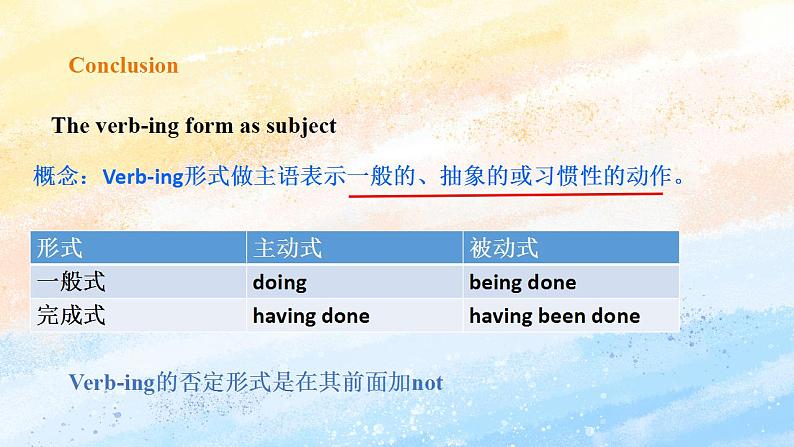 Conclusion

The verb-ing form as subject

概念：Verb-ing形式做主语表示一般的、抽象的或习惯性的动作。

| 形式 | 主动式 | 被动式 |
|---|---|---|
| 一般式 | doing | being done |
| 完成式 | having done | having been done |

Verb-ing的否定形式是在其前面加not